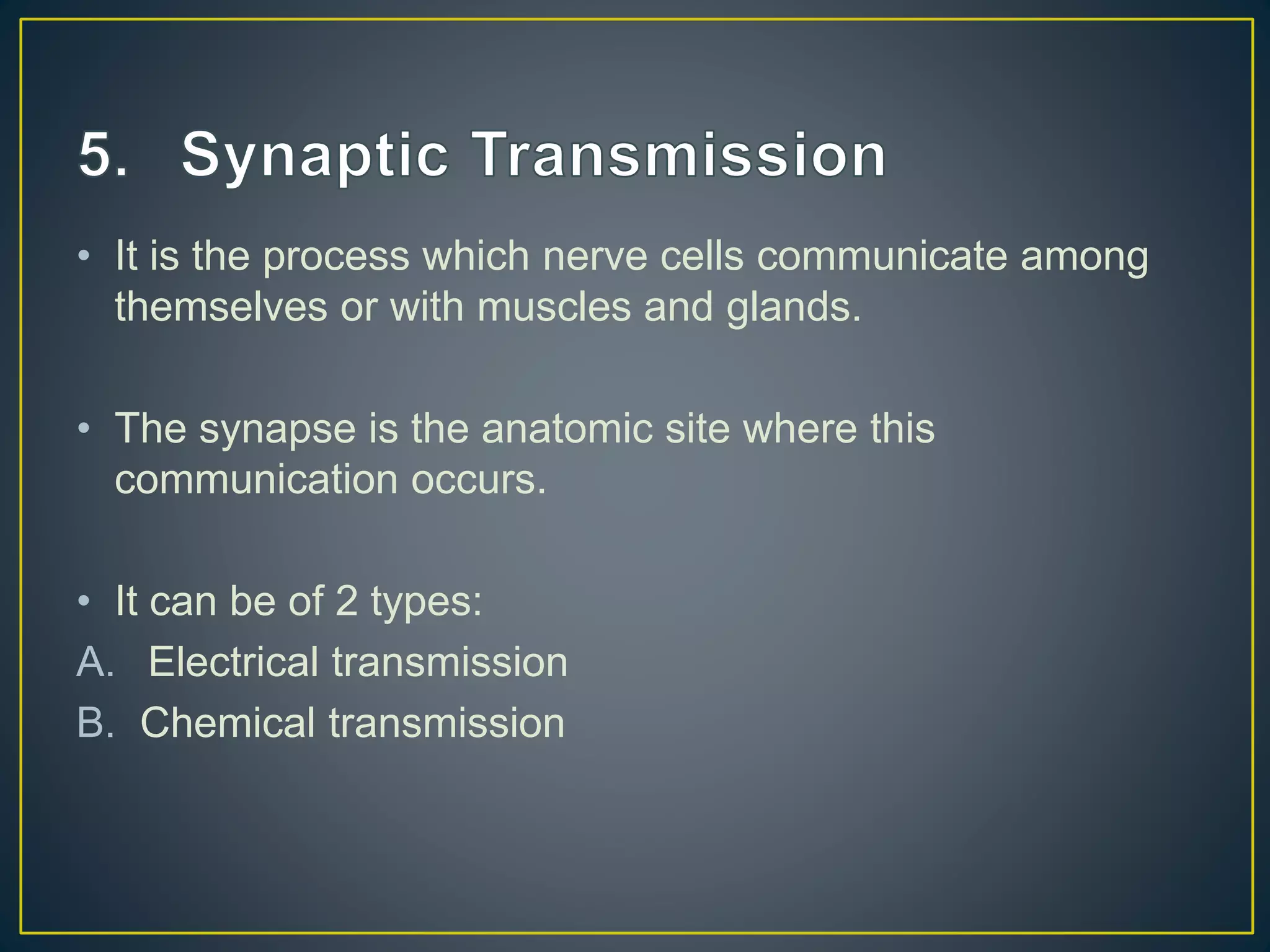 5. Synaptic Transmission

• It is the process which nerve cells communicate among themselves or with muscles and glands.

• The synapse is the anatomic site where this communication occurs.

• It can be of 2 types:
A. Electrical transmission
B. Chemical transmission